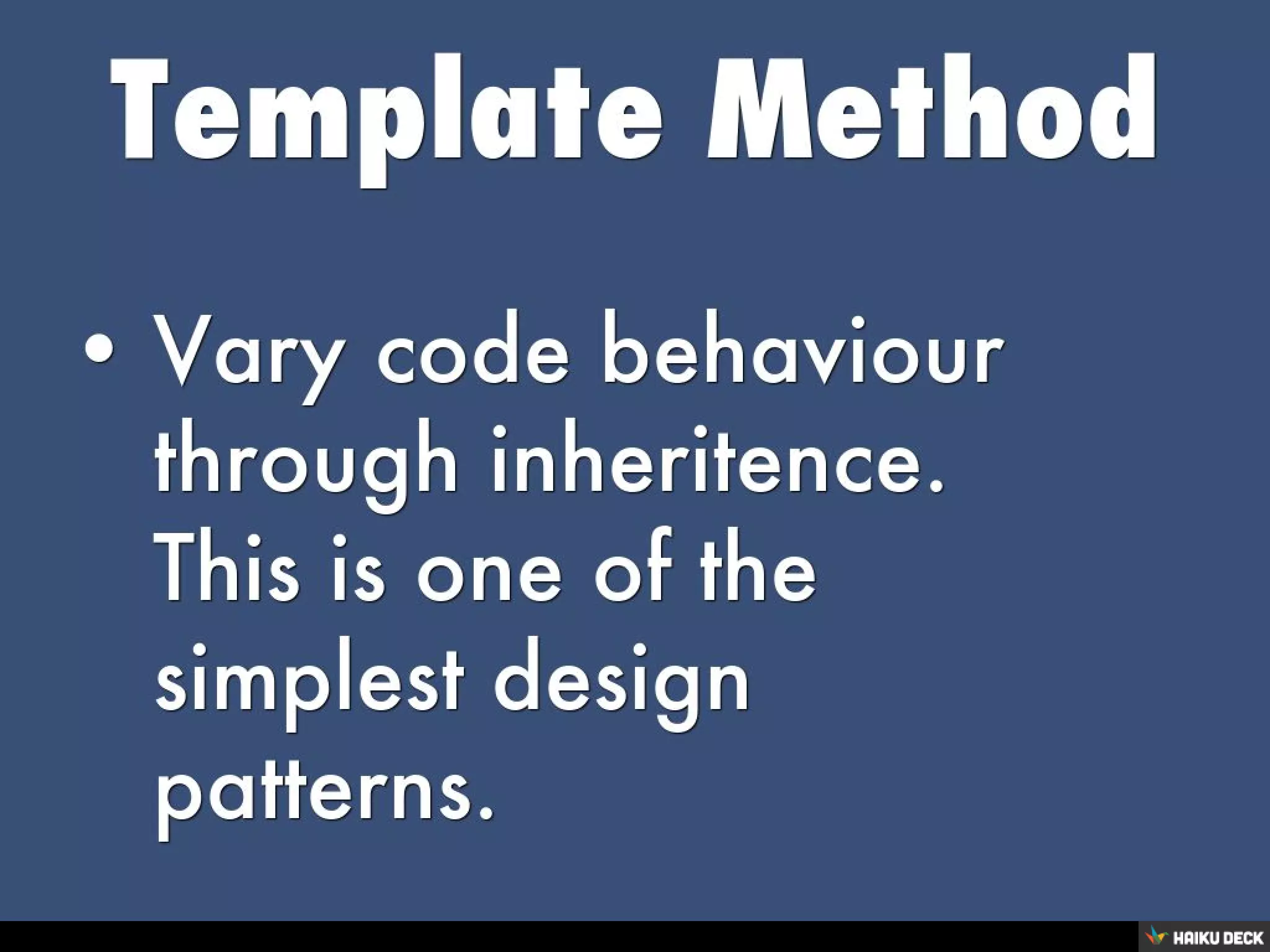 Template Method

• Vary code behaviour through inheritence. This is one of the simplest design patterns.

HAIKU DECK